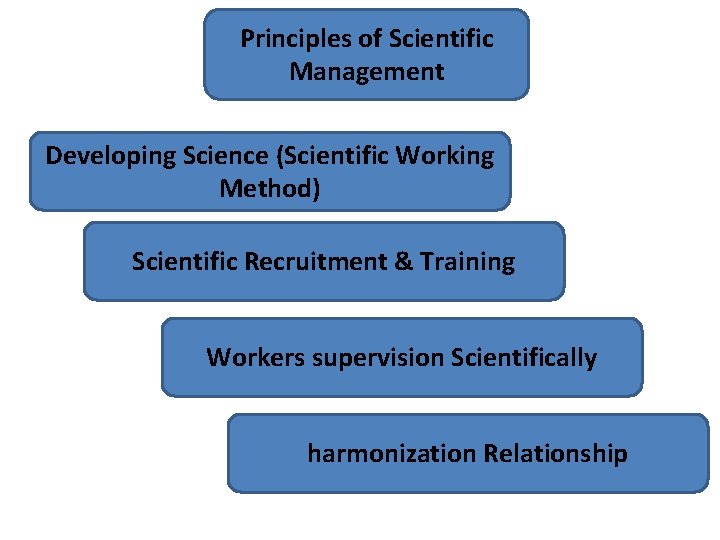 Principles of Scientific Management

Developing Science (Scientific Working Method)

Scientific Recruitment & Training

Workers supervision Scientifically

harmonization Relationship